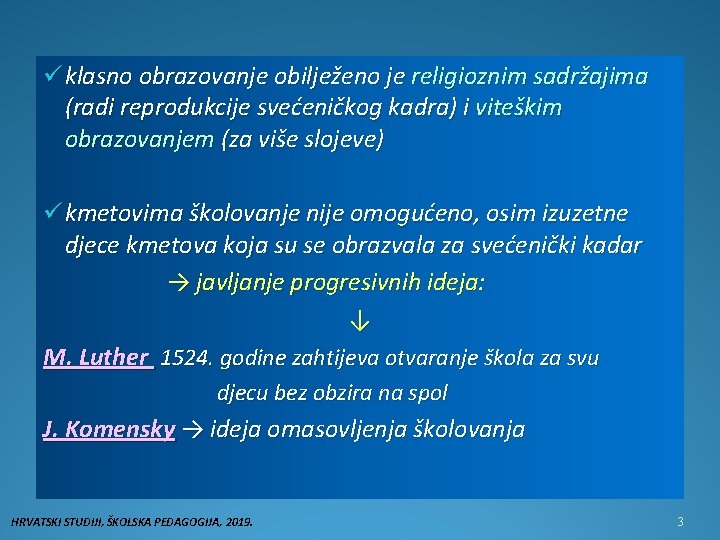 ✓ klasno obrazovanje obilježeno je religioznim sadržajima (radi reprodukcije svećeničkog kadra) i viteškim obrazovanjem (za više slojeve)

✓ kmetovima školovanje nije omogućeno, osim izuzetne djece kmetova koja su se obrazvala za svećenički kadar

→ javljanje progresivnih ideja:

↓

M. Luther 1524. godine zahtijeva otvaranje škola za svu djecu bez obzira na spol

J. Komensky → ideja omasovljenja školovanja

HRVATSKI STUDIJI, ŠKOLSKA PEDAGOGIJA, 2019.

3